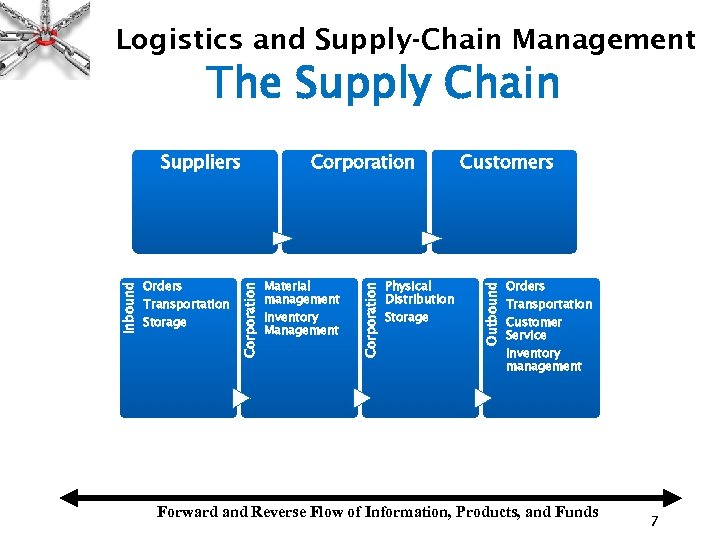 Logistics and Supply-Chain Management
The Supply Chain

Suppliers
Corporation
Customers

Inbound
Orders
Transportation
Storage

Corporation
Material management
Inventory Management

Corporation
Physical Distribution
Storage

Outbound
Orders
Transportation
Customer Service
Inventory management

Forward and Reverse Flow of Information, Products, and Funds

7